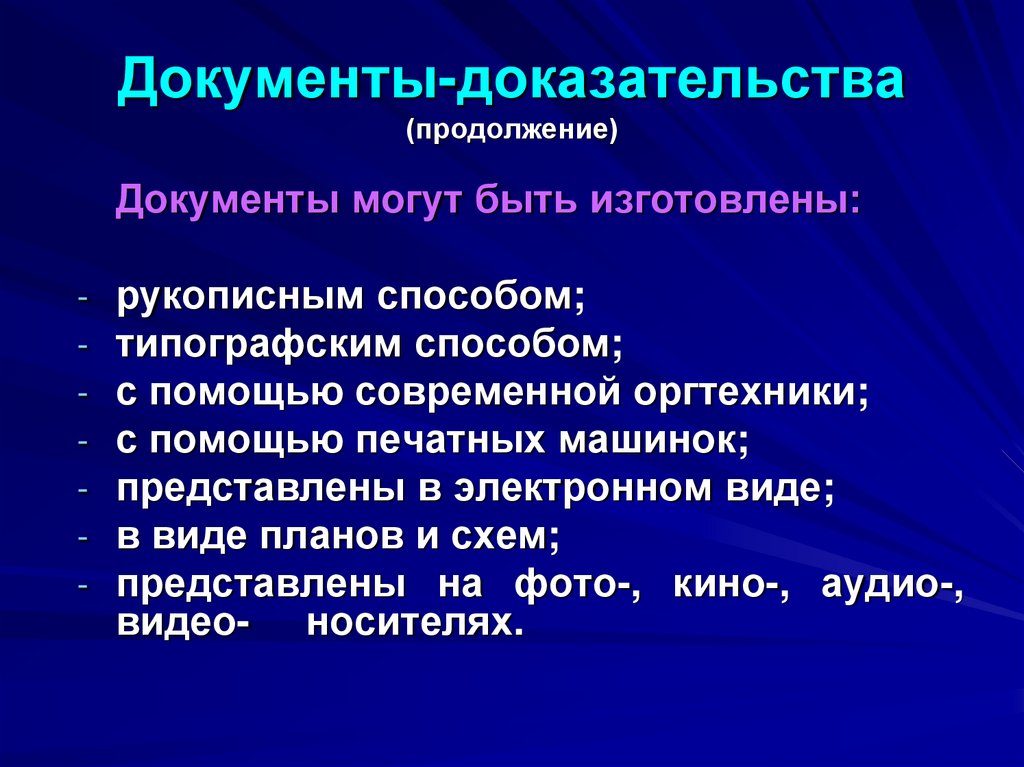 Документы-доказательства
(продолжение)

Документы могут быть изготовлены:

- рукописным способом;
- типографским способом;
- с помощью современной оргтехники;
- с помощью печатных машинок;
- представлены в электронном виде;
- в виде планов и схем;
- представлены на фото-, кино-, аудио-, видео- носителях.